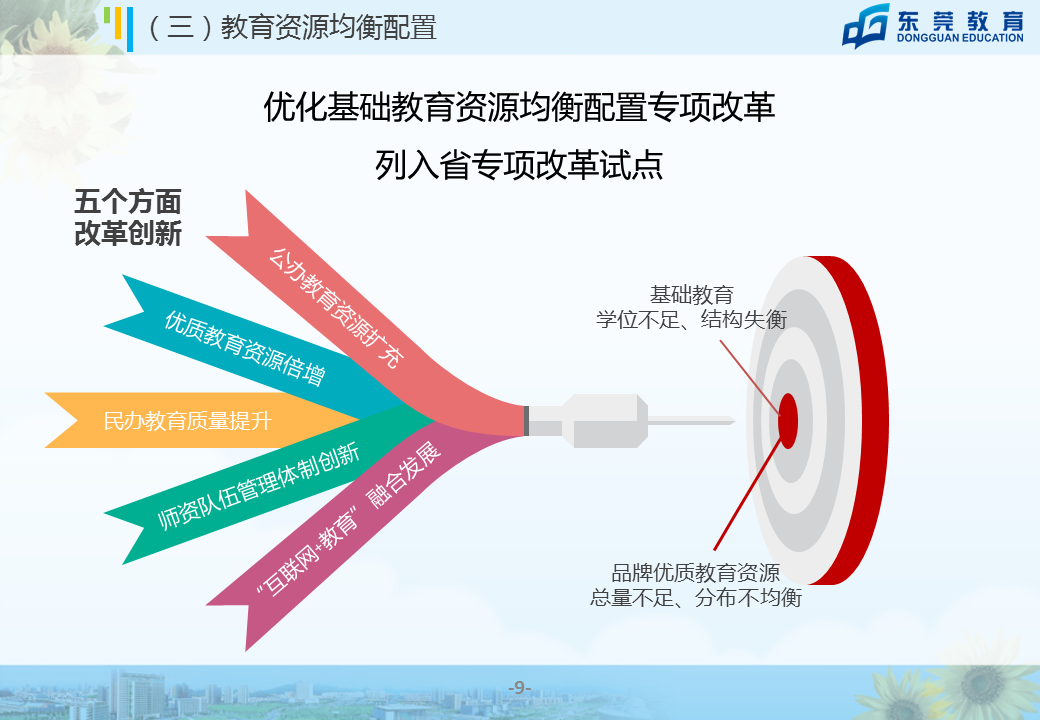 （三）教育资源均衡配置

东莞教育
DONGGUAN EDUCATION

优化基础教育资源均衡配置专项改革

列入省专项改革试点

五个方面
改革创新

公办教育资源扩充

优质教育资源倍增

民办教育质量提升

师资队伍管理体制创新

“互联网+教育”融合发展

基础教育
学位不足、结构失衡

品牌优质教育资源
总量不足、分布不均衡

-9-